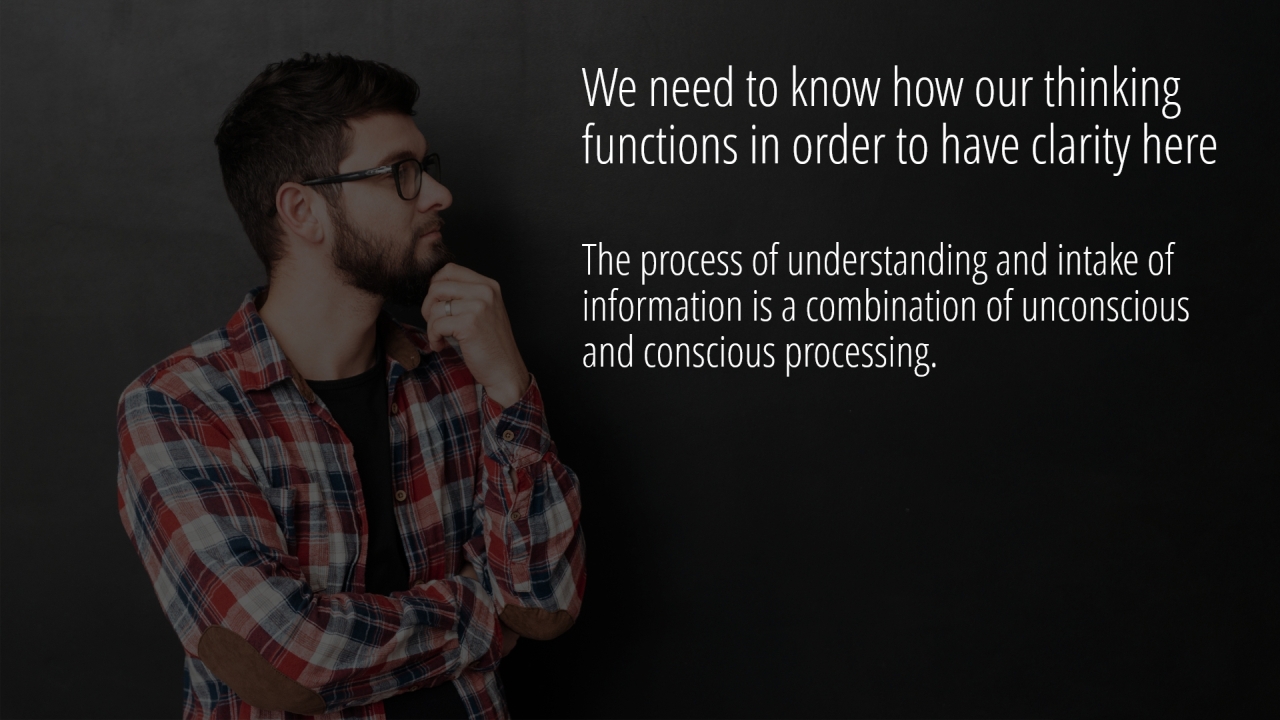 We need to know how our thinking functions in order to have clarity here

The process of understanding and intake of information is a combination of unconscious and conscious processing.